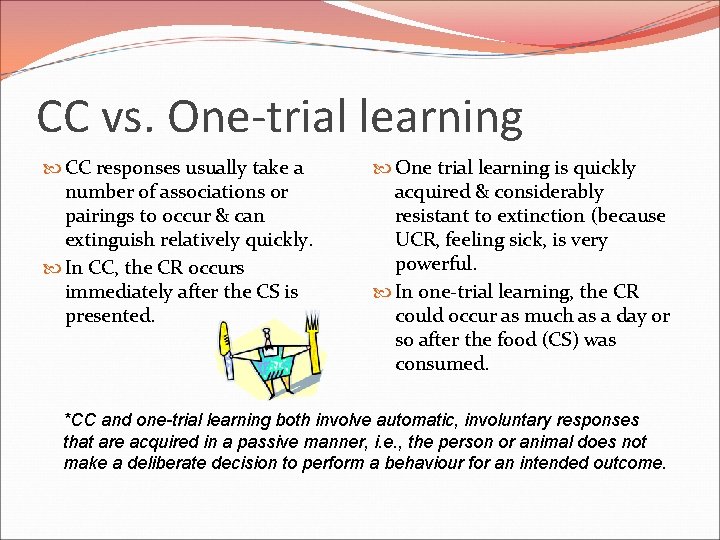 CC vs. One-trial learning

CC responses usually take a number of associations or pairings to occur & can extinguish relatively quickly.

In CC, the CR occurs immediately after the CS is presented.

One trial learning is quickly acquired & considerably resistant to extinction (because UCR, feeling sick, is very powerful.

In one-trial learning, the CR could occur as much as a day or so after the food (CS) was consumed.

*CC and one-trial learning both involve automatic, involuntary responses that are acquired in a passive manner, i.e., the person or animal does not make a deliberate decision to perform a behaviour for an intended outcome.